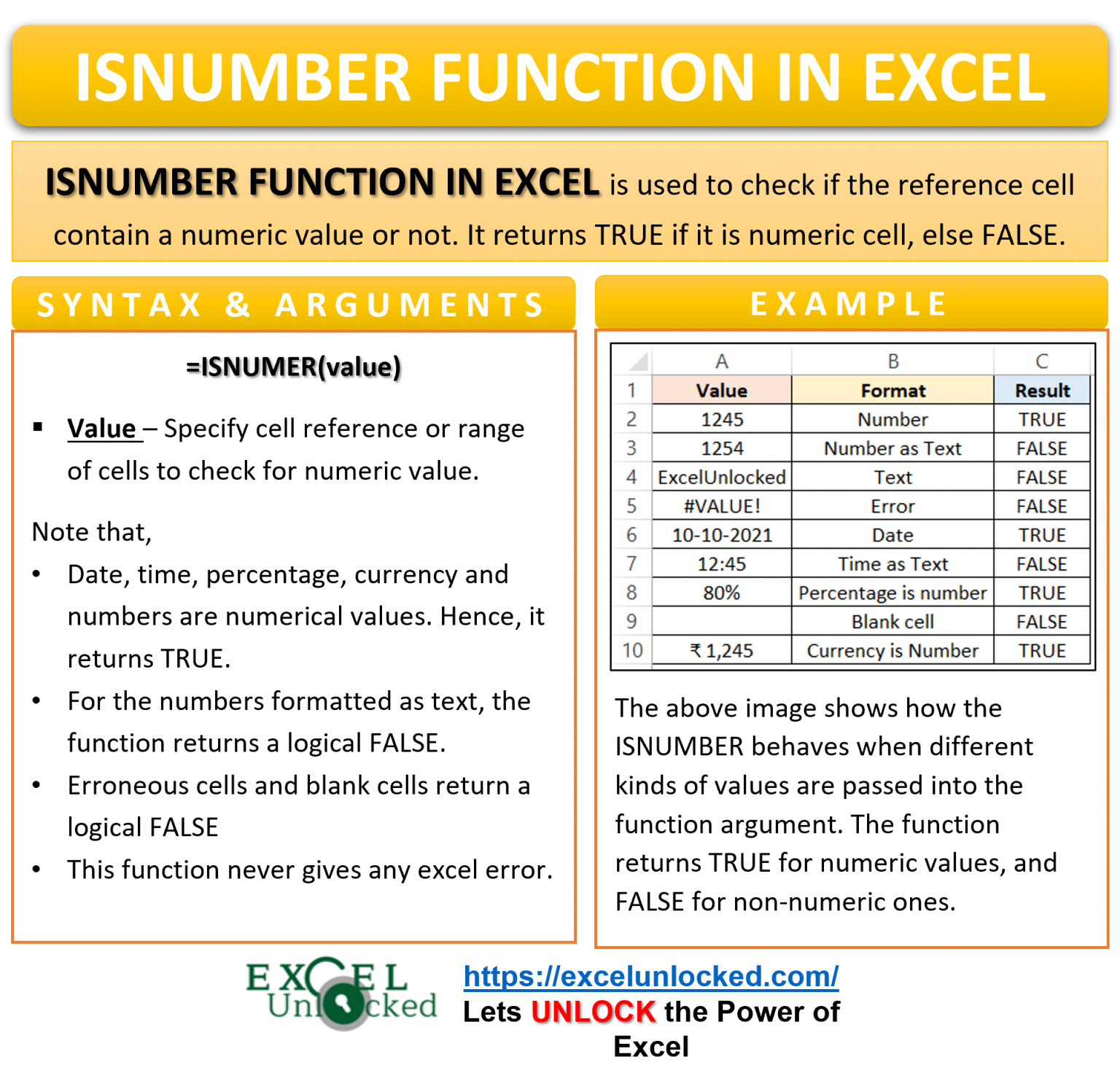 ISNUMBER FUNCTION IN EXCEL

ISNUMBER FUNCTION IN EXCEL is used to check if the reference cell contain a numeric value or not. It returns TRUE if it is numeric cell, else FALSE.

SYNTAX & ARGUMENTS

=ISNUMER(value)

▪ Value – Specify cell reference or range of cells to check for numeric value.

Note that,

• Date, time, percentage, currency and numbers are numerical values. Hence, it returns TRUE.
• For the numbers formatted as text, the function returns a logical FALSE.
• Erroneous cells and blank cells return a logical FALSE
• This function never gives any excel error.

EXAMPLE

| | A | B | C |
|---|---|---|---|
| 1 | Value | Format | Result |
| 2 | 1245 | Number | TRUE |
| 3 | 1254 | Number as Text | FALSE |
| 4 | ExcelUnlocked | Text | FALSE |
| 5 | #VALUE! | Error | FALSE |
| 6 | 10-10-2021 | Date | TRUE |
| 7 | 12:45 | Time as Text | FALSE |
| 8 | 80% | Percentage is number | TRUE |
| 9 | | Blank cell | FALSE |
| 10 | ₹ 1,245 | Currency is Number | TRUE |

The above image shows how the ISNUMBER behaves when different kinds of values are passed into the function argument. The function returns TRUE for numeric values, and FALSE for non-numeric ones.

EXCEL Unlocked

https://excelunlocked.com/
Lets UNLOCK the Power of Excel